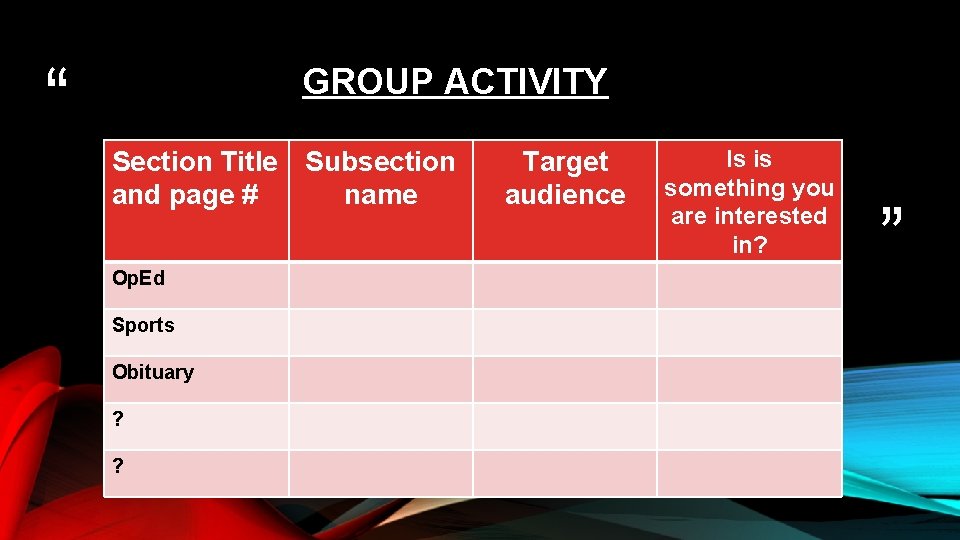 “

GROUP ACTIVITY

| Section Title and page # | Subsection name | Target audience | Is is something you are interested in? |
|---|---|---|---|
| Op.Ed | | | |
| Sports | | | |
| Obituary | | | |
| ? | | | |
| ? | | | |

”